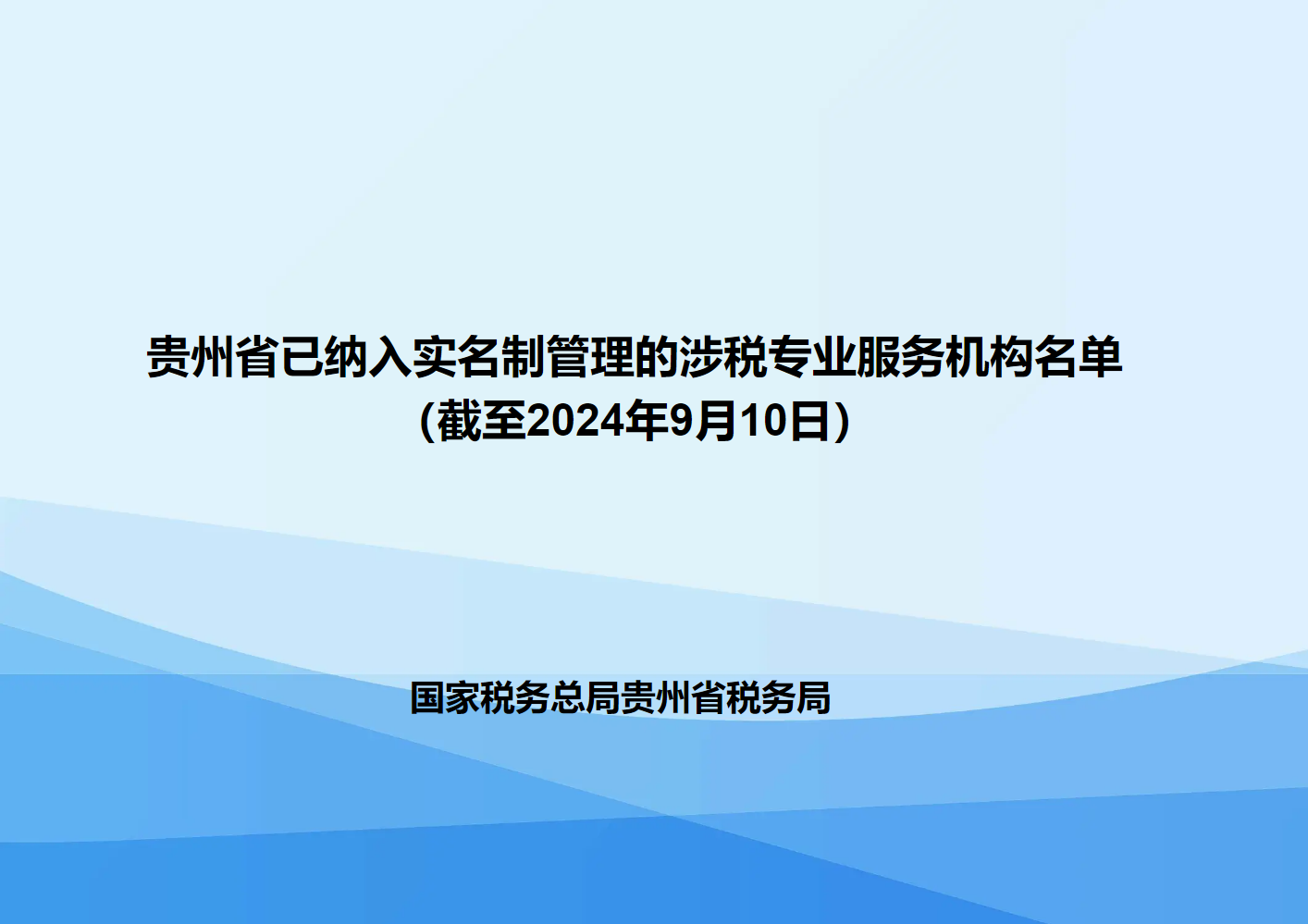 贵州省已纳入实名制管理的涉税专业服务机构名单
(截至2024年9月10日)

国家税务总局贵州省税务局